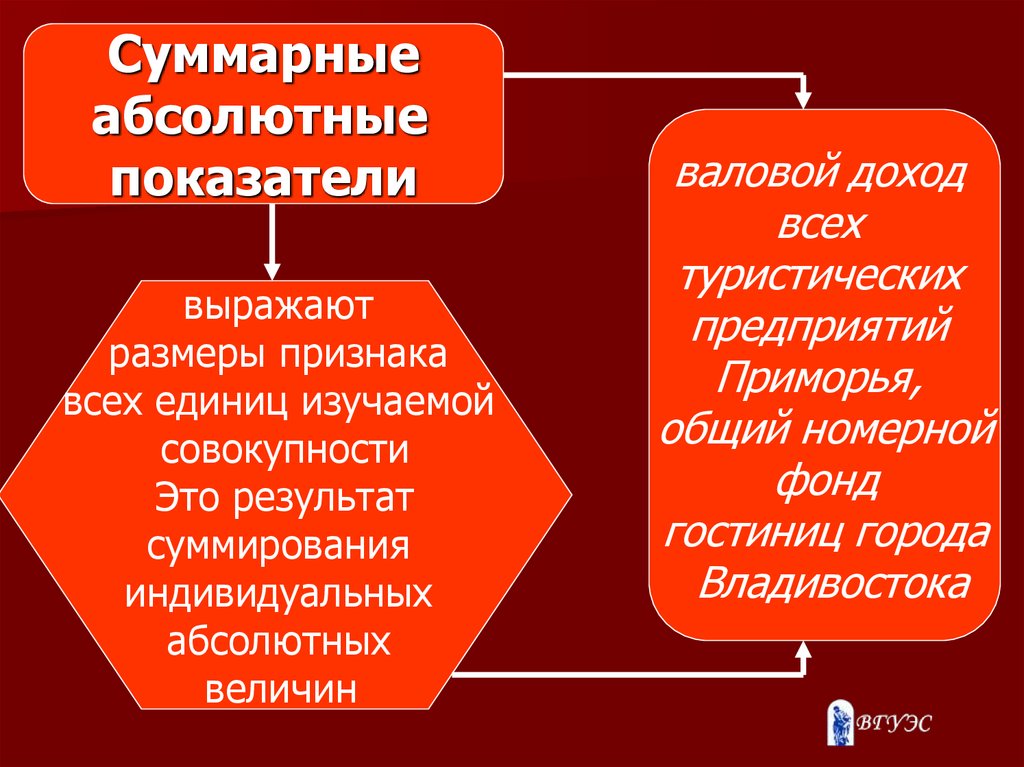 Суммарные абсолютные показатели

выражают размеры признака всех единиц изучаемой совокупности Это результат суммирования индивидуальных абсолютных величин

валовой доход всех туристических предприятий Приморья, общий номерной фонд гостиниц города Владивостока

ВГУЭС